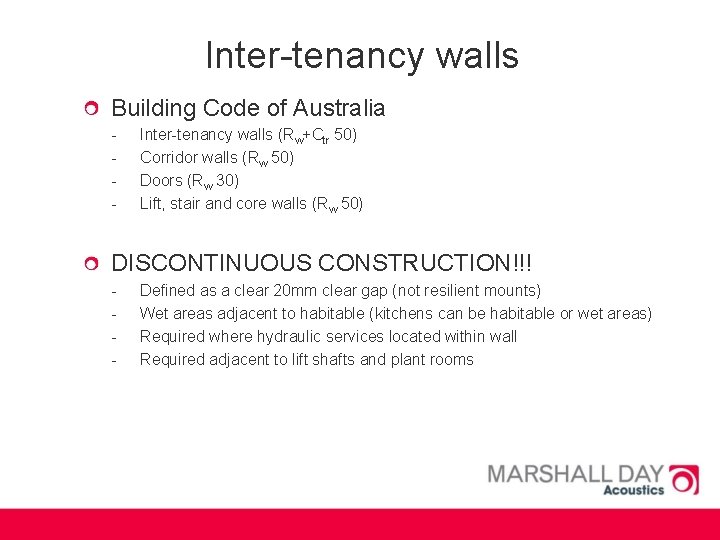 Inter-tenancy walls

Building Code of Australia
- Inter-tenancy walls ($R_w+C_{tr}$ 50)
- Corridor walls ($R_w$ 50)
- Doors ($R_w$ 30)
- Lift, stair and core walls ($R_w$ 50)

DISCONTINUOUS CONSTRUCTION!!!
- Defined as a clear 20mm clear gap (not resilient mounts)
- Wet areas adjacent to habitable (kitchens can be habitable or wet areas)
- Required where hydraulic services located within wall
- Required adjacent to lift shafts and plant rooms

MARSHALL DAY
Acoustics